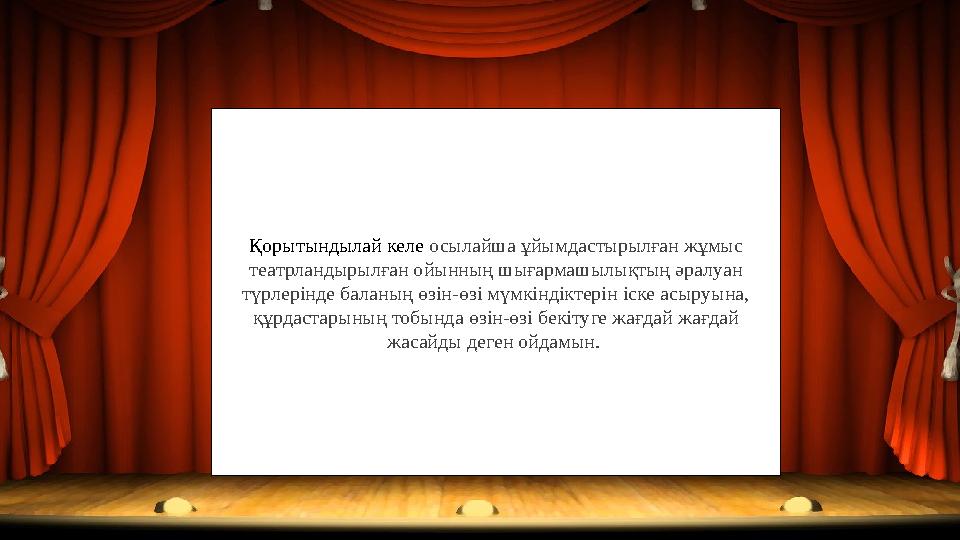 Қорытындылай келе осылайша ұйымдастырылған жұмыс театрландырылған ойынның шығармашылықтың әралуан түрлерінде баланың өзін-өзі мүмкіндіктерін іске асыруына, құрдастарының тобында өзін-өзі бекітуге жағдай жағдай жасайды деген ойдамын.